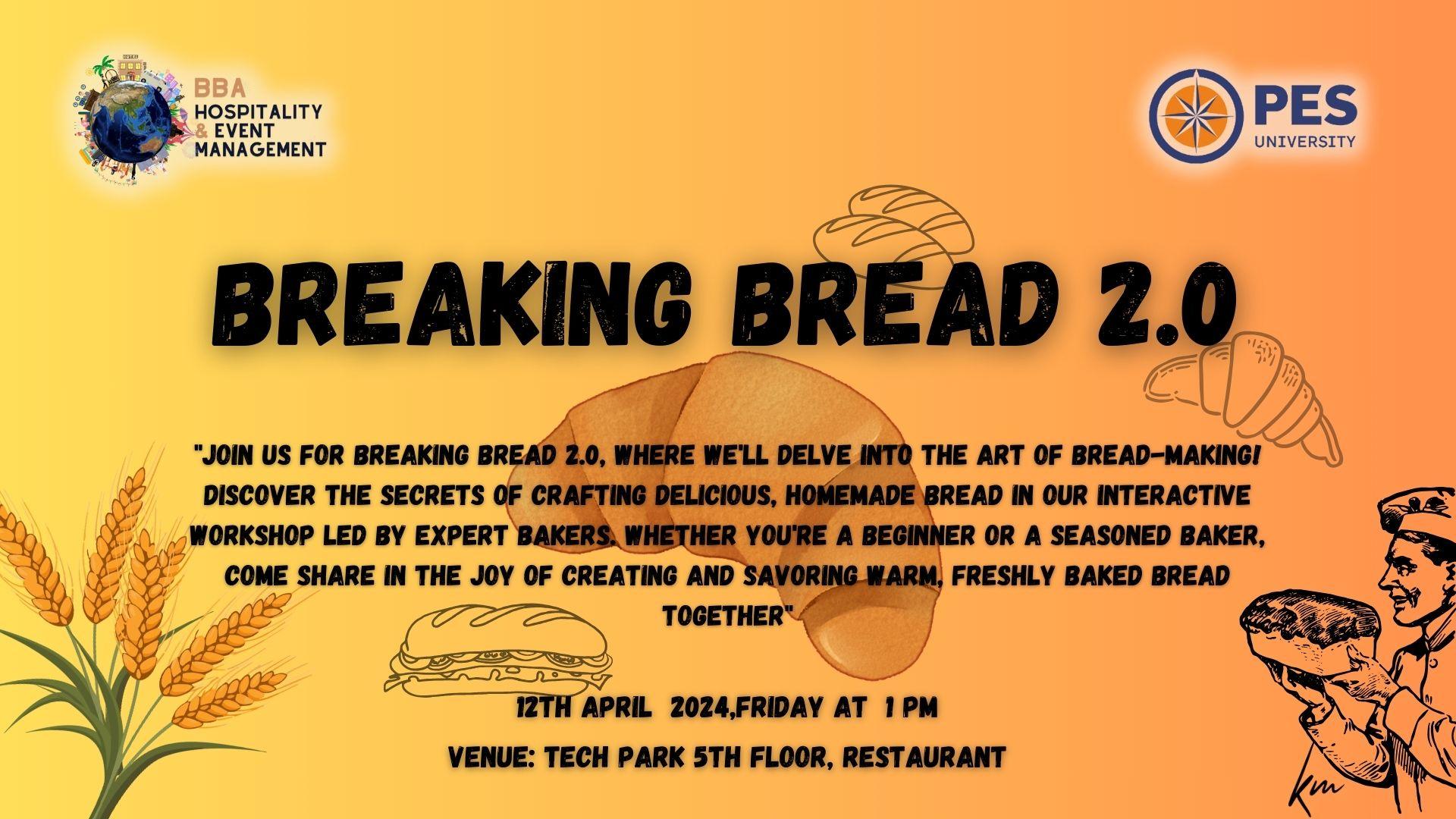 BBA
HOSPITALITY & EVENT MANAGEMENT

PES UNIVERSITY

BREAKING BREAD 2.0

"JOIN US FOR BREAKING BREAD 2.0, WHERE WE'LL DELVE INTO THE ART OF BREAD-MAKING! DISCOVER THE SECRETS OF CRAFTING DELICIOUS, HOMEMADE BREAD IN OUR INTERACTIVE WORKSHOP LED BY EXPERT BAKERS. WHETHER YOU'RE A BEGINNER OR A SEASONED BAKER, COME SHARE IN THE JOY OF CREATING AND SAVORING WARM, FRESHLY BAKED BREAD TOGETHER"

12TH APRIL 2024,FRIDAY AT 1 PM

VENUE: TECH PARK 5TH FLOOR, RESTAURANT